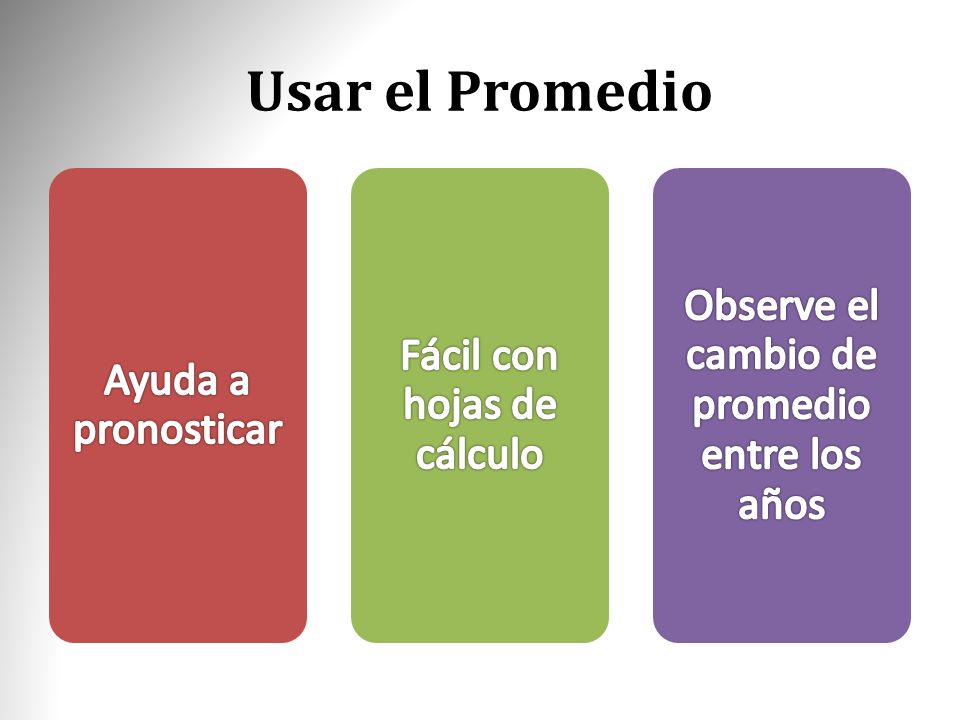 Usar el Promedio

Ayuda a pronosticar

Fácil con hojas de cálculo

Observe el cambio de promedio entre los años